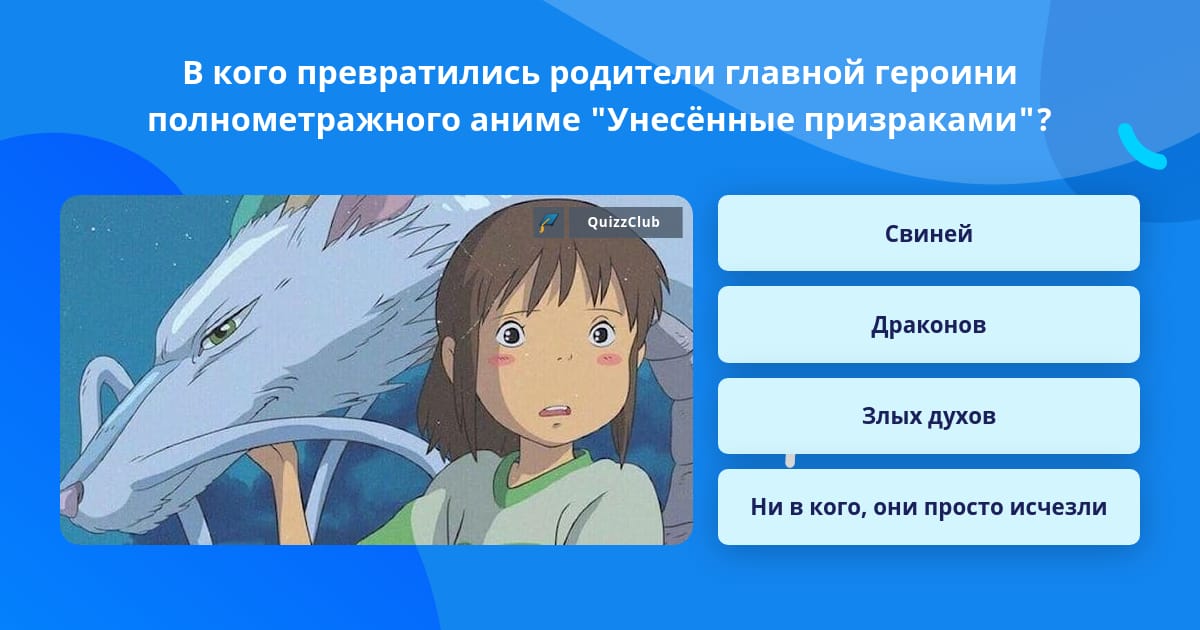 В кого превратились родители главной героини полнометражного аниме "Унесённые призраками"?

QuizzClub

Свиней

Драконов

Злых духов

Ни в кого, они просто исчезли